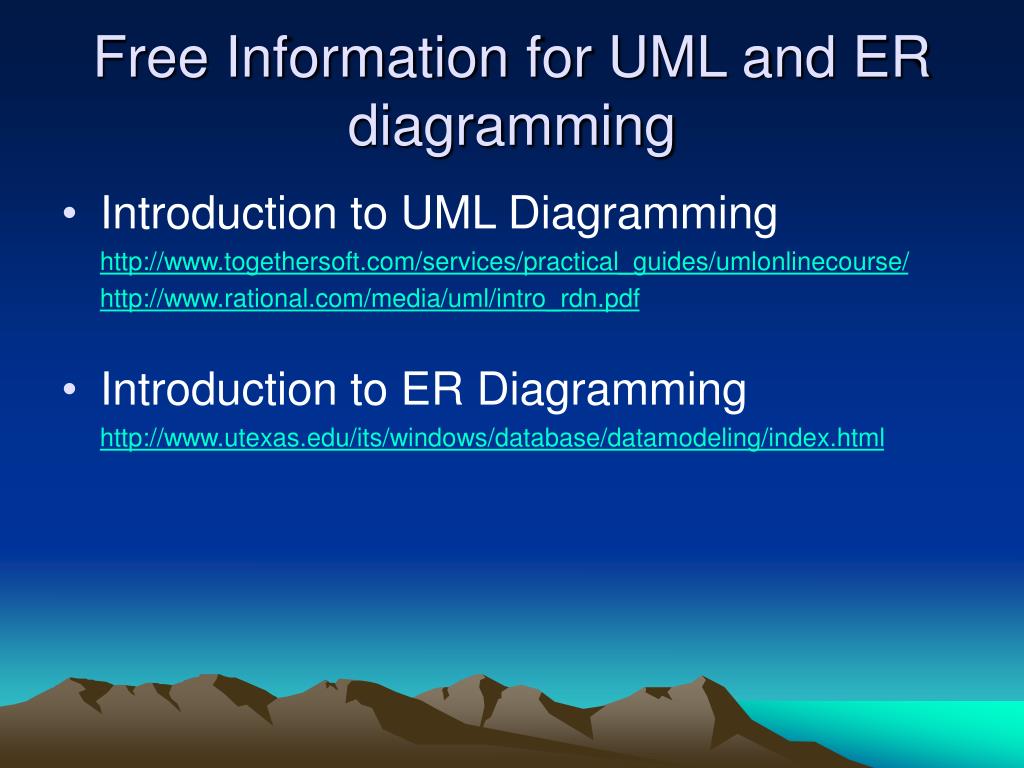 Free Information for UML and ER diagramming

• Introduction to UML Diagramming

http://www.togethersoft.com/services/practical_guides/umlonlinecourse/

http://www.rational.com/media/uml/intro_rdn.pdf

• Introduction to ER Diagramming

http://www.utexas.edu/its/windows/database/datamodeling/index.html